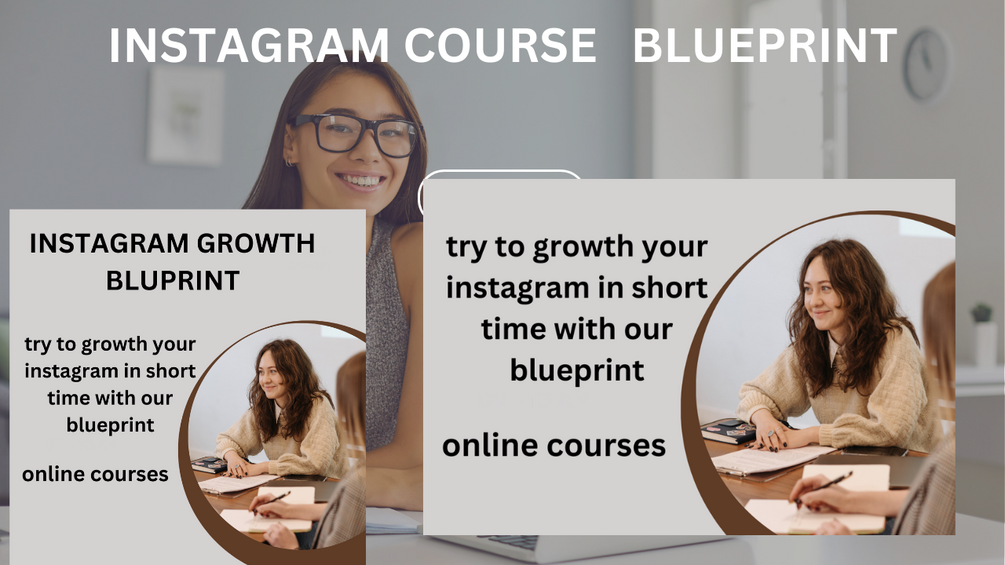 INSTAGRAM COURSE BLUEPRINT

INSTAGRAM GROWTH BLUPRINT

try to growth your instagram in short time with our blueprint

online courses

try to growth your instagram in short time with our blueprint

online courses